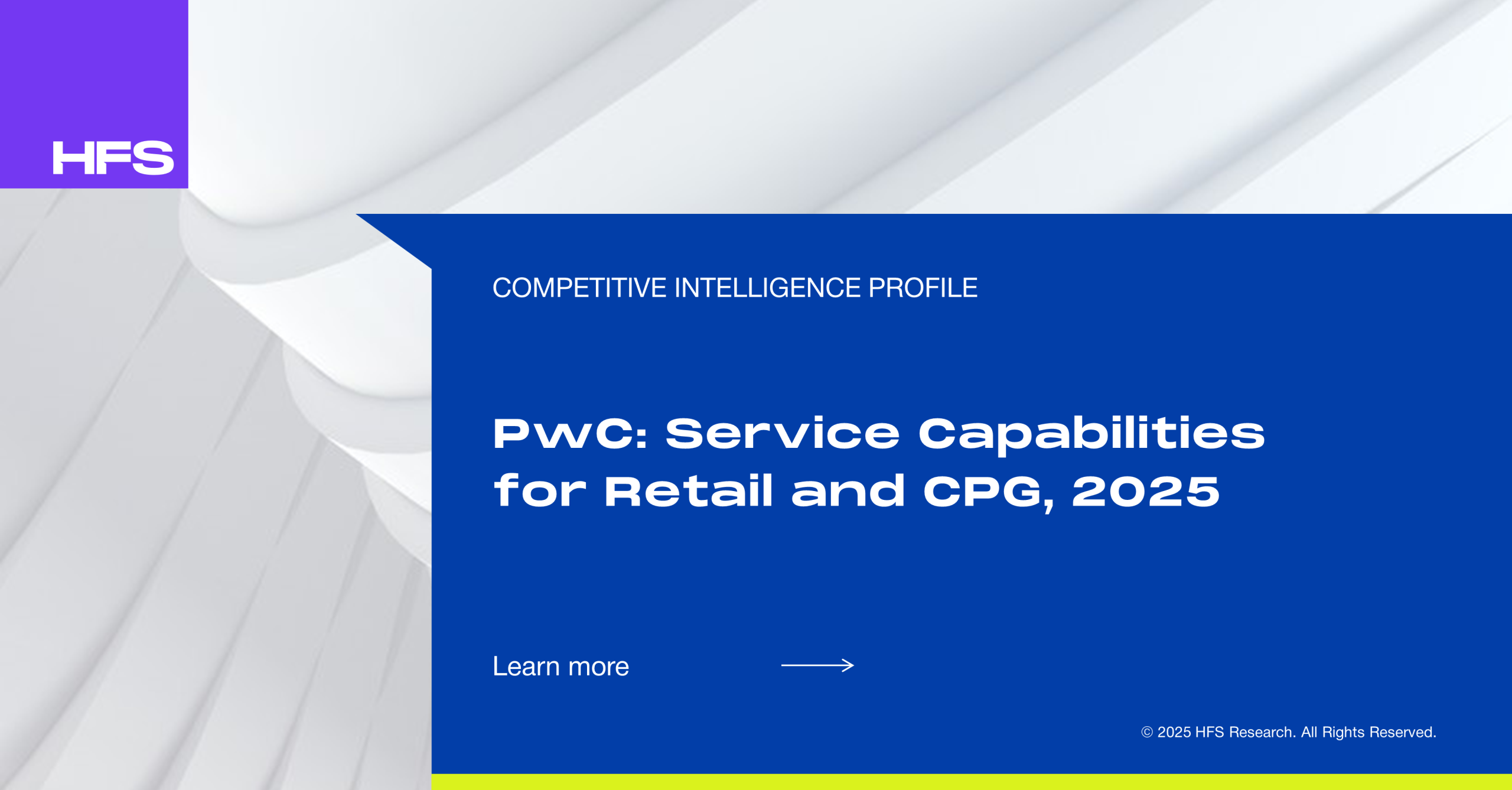 HFS

COMPETITIVE INTELLIGENCE PROFILE

PwC: Service Capabilities for Retail and CPG, 2025

Learn more

© 2025 HFS Research. All Rights Reserved.